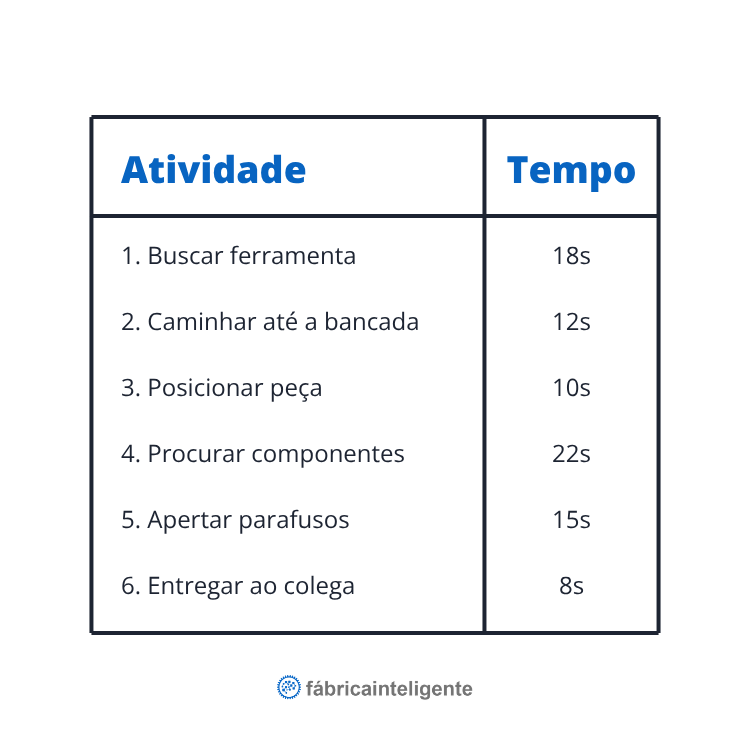 | Atividade | Tempo |
|---|---|
| 1. Buscar ferramenta | 18s |
| 2. Caminhar até a bancada | 12s |
| 3. Posicionar peça | 10s |
| 4. Procurar componentes | 22s |
| 5. Apertar parafusos | 15s |
| 6. Entregar ao colega | 8s |

fábricainteligente